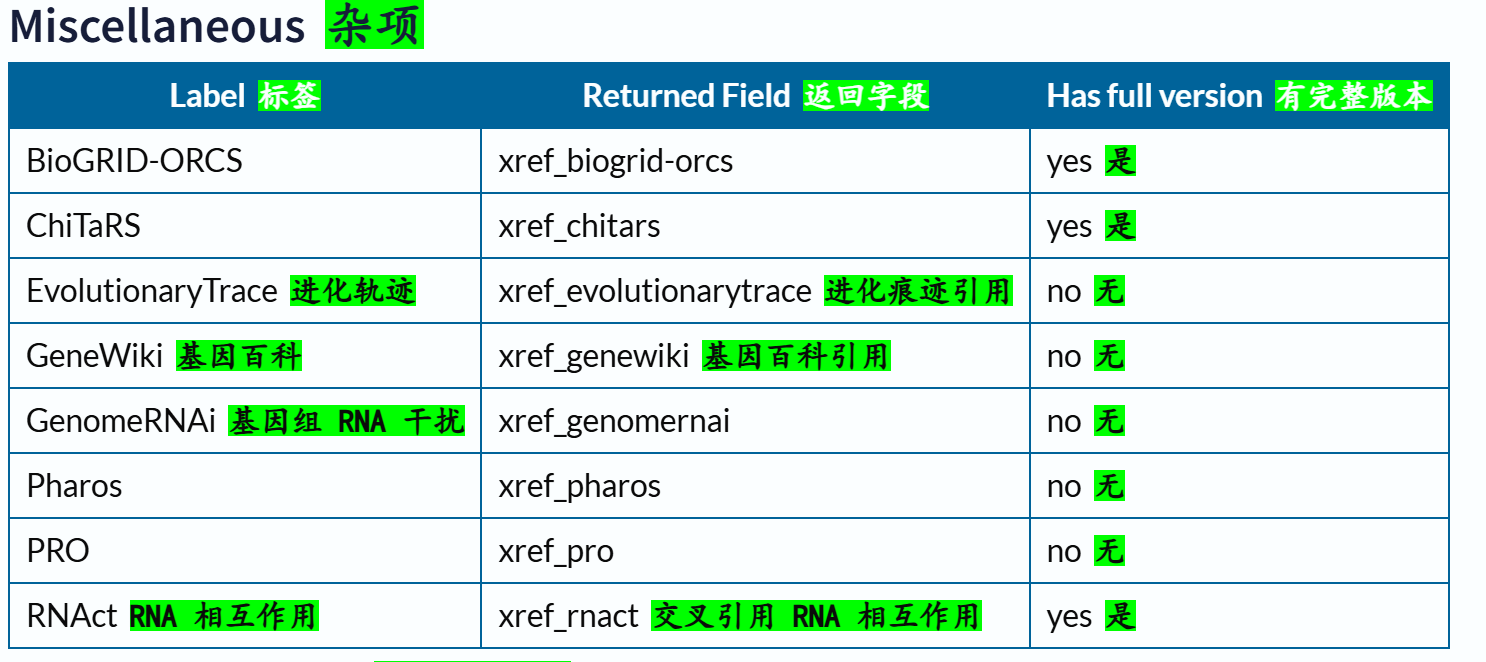 Miscellaneous 杂项

| Label 标签 | Returned Field 返回字段 | Has full version 有完整版本 |
|---|---|---|
| BioGRID-ORCS | xref_biogrid-orcs | yes 是 |
| ChiTaRS | xref_chitars | yes 是 |
| EvolutionaryTrace 进化轨迹 | xref_evolutionarytrace 进化痕迹引用 | no 无 |
| GeneWiki 基因百科 | xref_genewiki 基因百科引用 | no 无 |
| GenomeRNAi 基因组 RNA 干扰 | xref_genomernai | no 无 |
| Pharos | xref_pharos | no 无 |
| PRO | xref_pro | no 无 |
| RNAct RNA 相互作用 | xref_rnact 交叉引用 RNA 相互作用 | yes 是 |